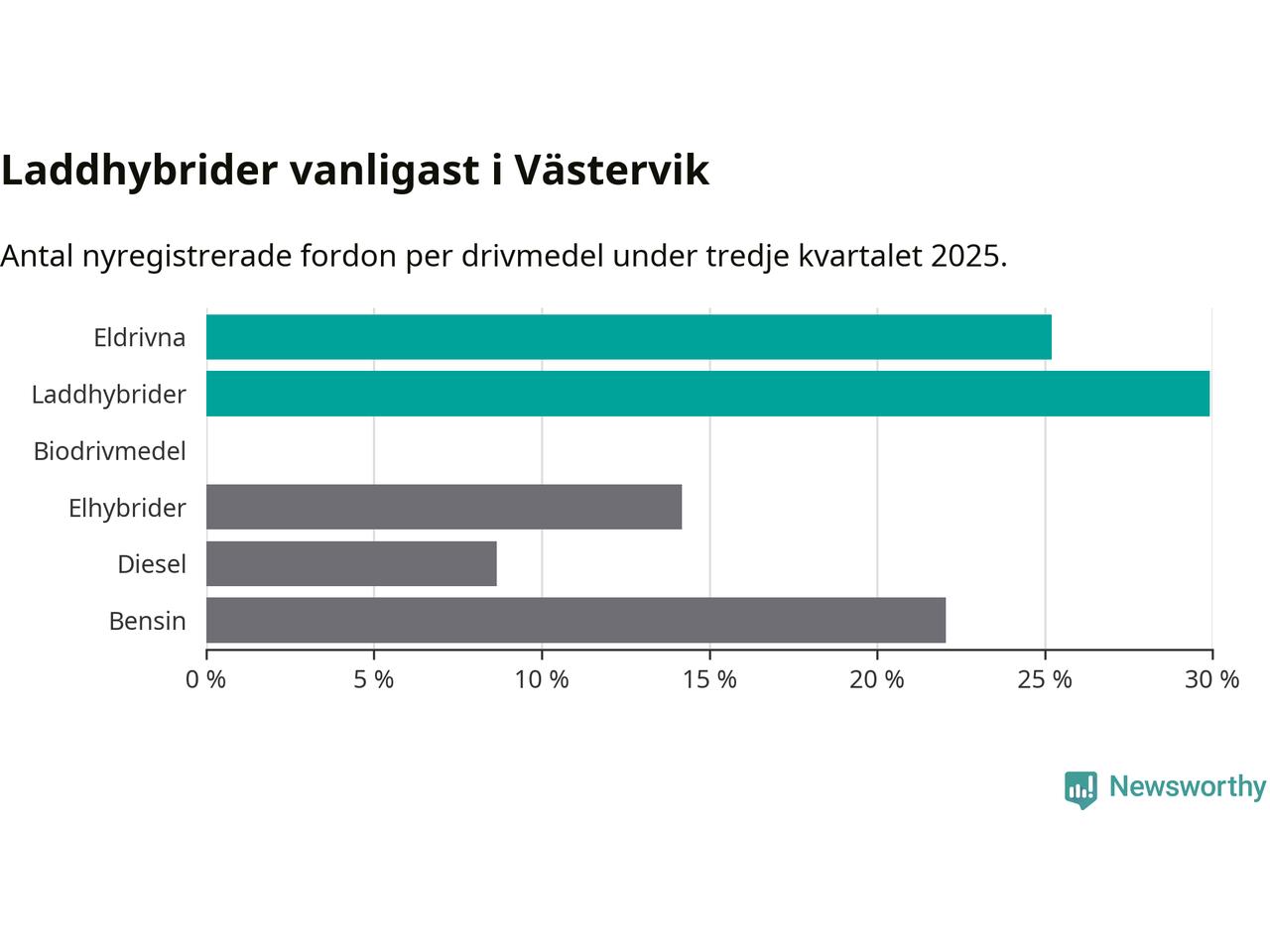 Laddhybrider vanligast i Västervik

Antal nyregistrerade fordon per drivmedel under tredje kvartalet 2025.

Eldrivna
Laddhybrider
Biodrivmedel
Elhybrider
Diesel
Bensin

0 %
5 %
10 %
15 %
20 %
25 %
30 %

Newsworthy